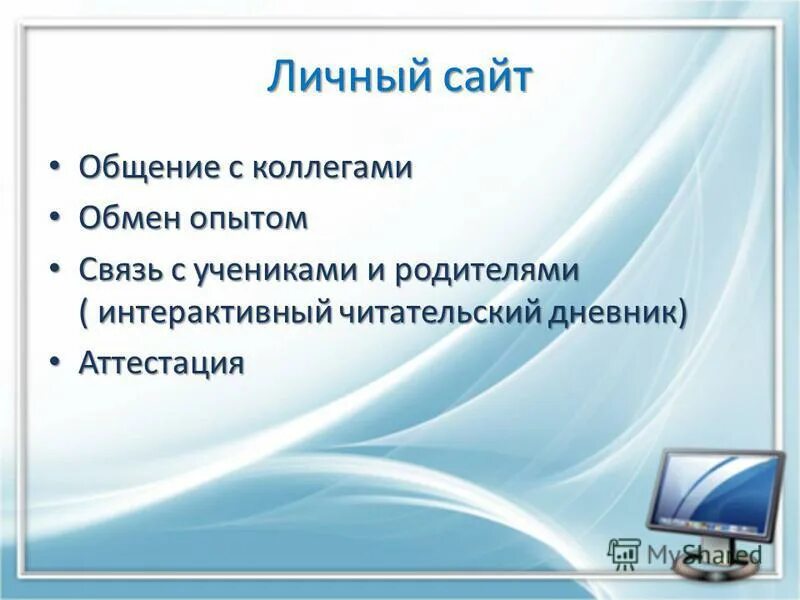 Личный сайт

• Общение с коллегами
• Обмен опытом
• Связь с учениками и родителями ( интерактивный читательский дневник)
• Аттестация

MyShared